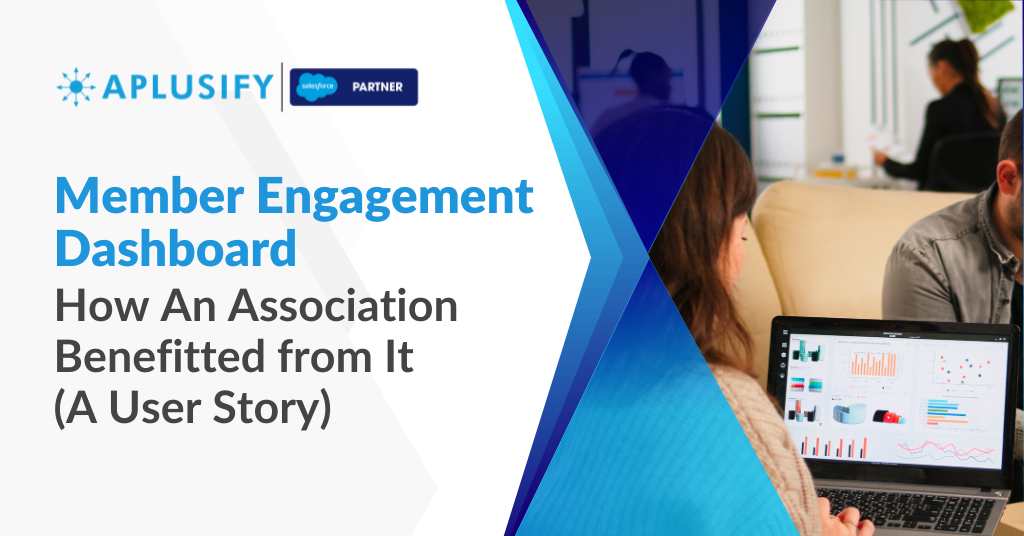 APLUSIFY salesforce PARTNER

Member Engagement Dashboard
How An Association Benefitted from It (A User Story)